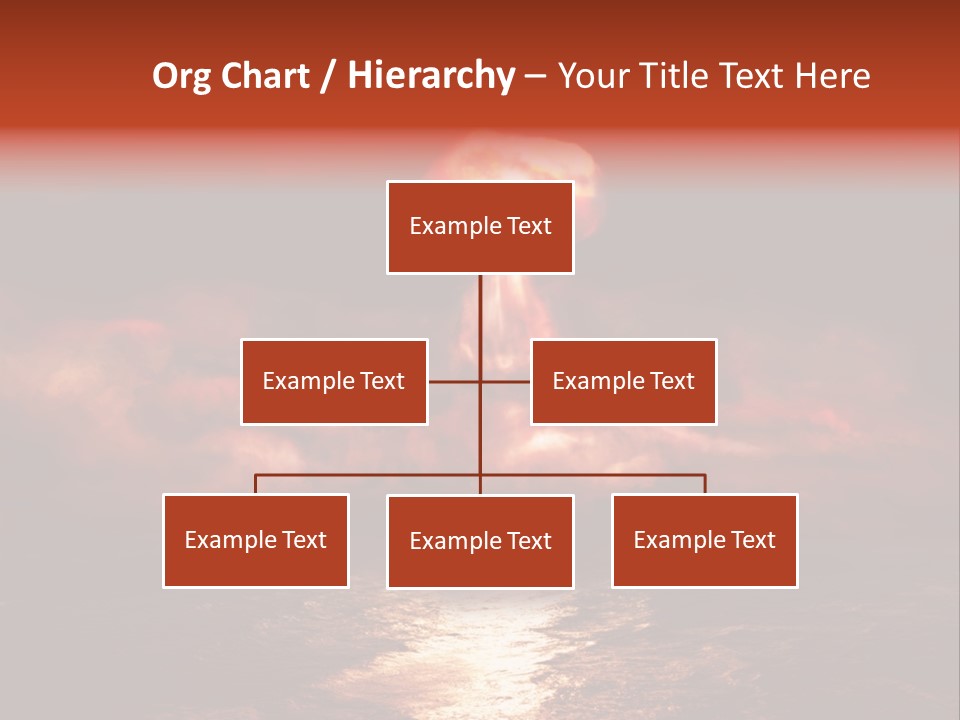 Org Chart / Hierarchy – Your Title Text Here

Example Text

Example Text

Example Text

Example Text

Example Text

Example Text